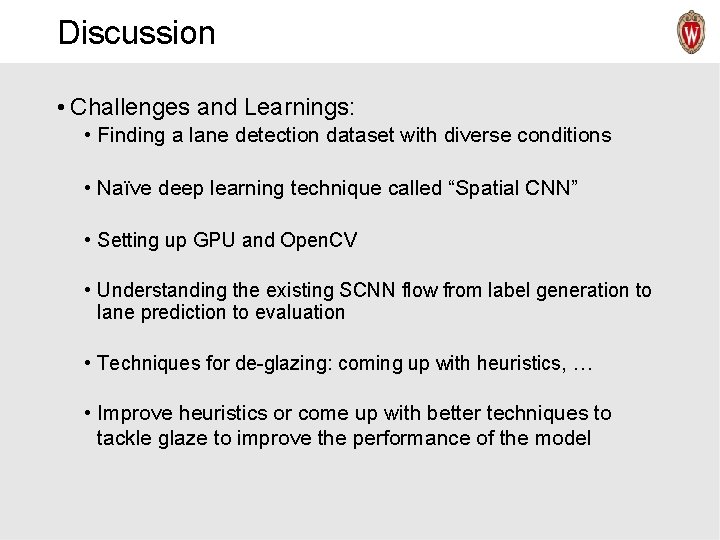 Discussion

W

• Challenges and Learnings:
• Finding a lane detection dataset with diverse conditions

• Naïve deep learning technique called “Spatial CNN”

• Setting up GPU and OpenCV

• Understanding the existing SCNN flow from label generation to lane prediction to evaluation

• Techniques for de-glazing: coming up with heuristics, …

• Improve heuristics or come up with better techniques to tackle glaze to improve the performance of the model